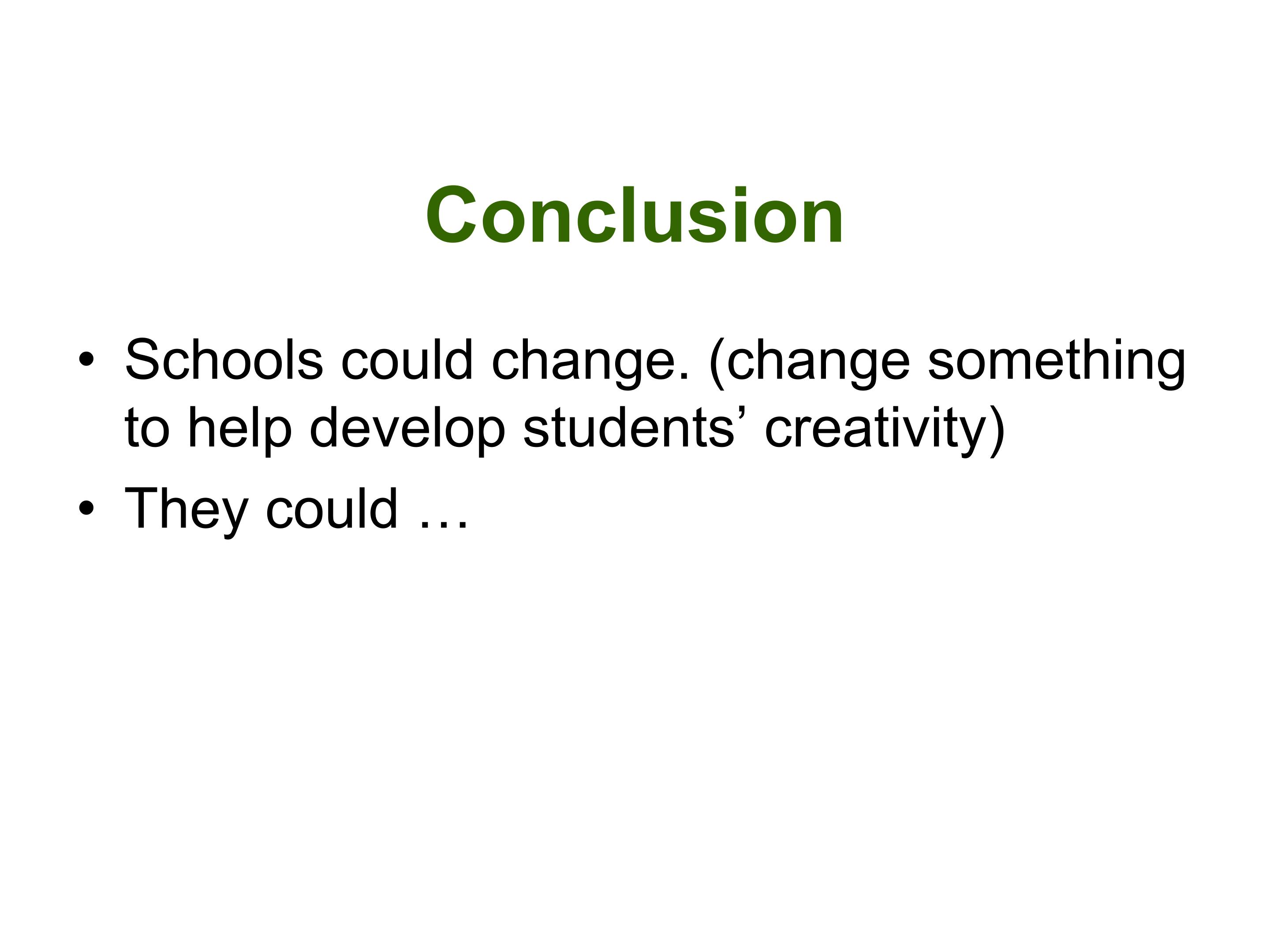 Conclusion

• Schools could change. (change something to help develop students' creativity)
• They could …